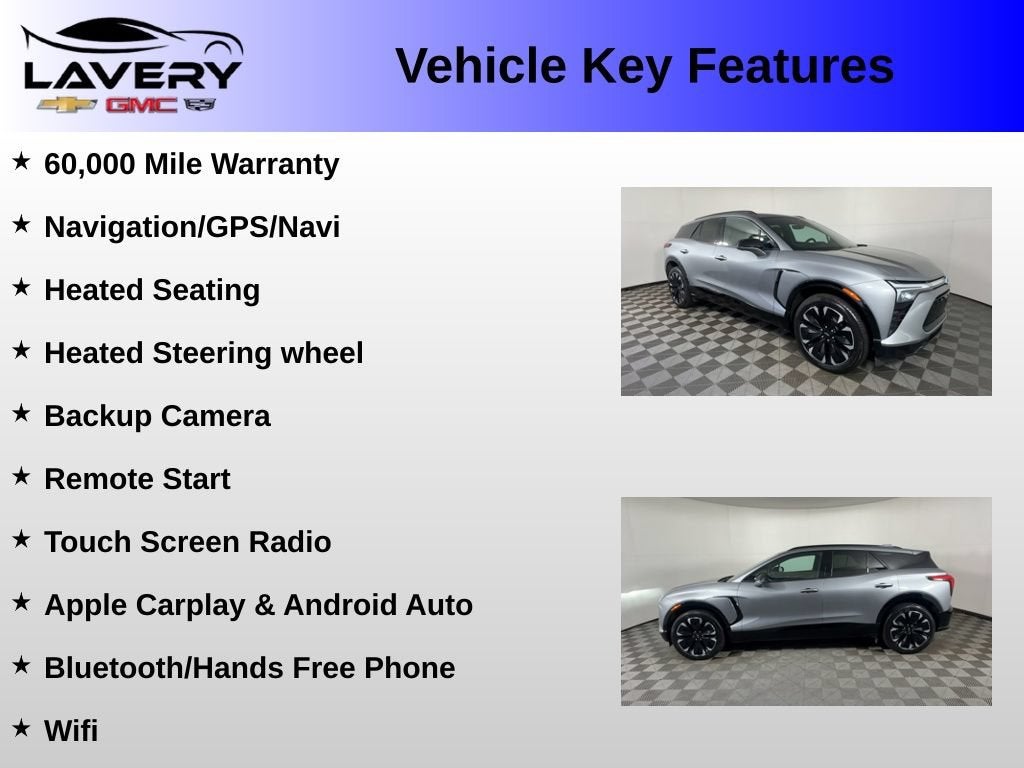 LAVERY
GMC

Vehicle Key Features

★ 60,000 Mile Warranty
★ Navigation/GPS/Navi
★ Heated Seating
★ Heated Steering wheel
★ Backup Camera
★ Remote Start
★ Touch Screen Radio
★ Apple Carplay & Android Auto
★ Bluetooth/Hands Free Phone
★ Wifi